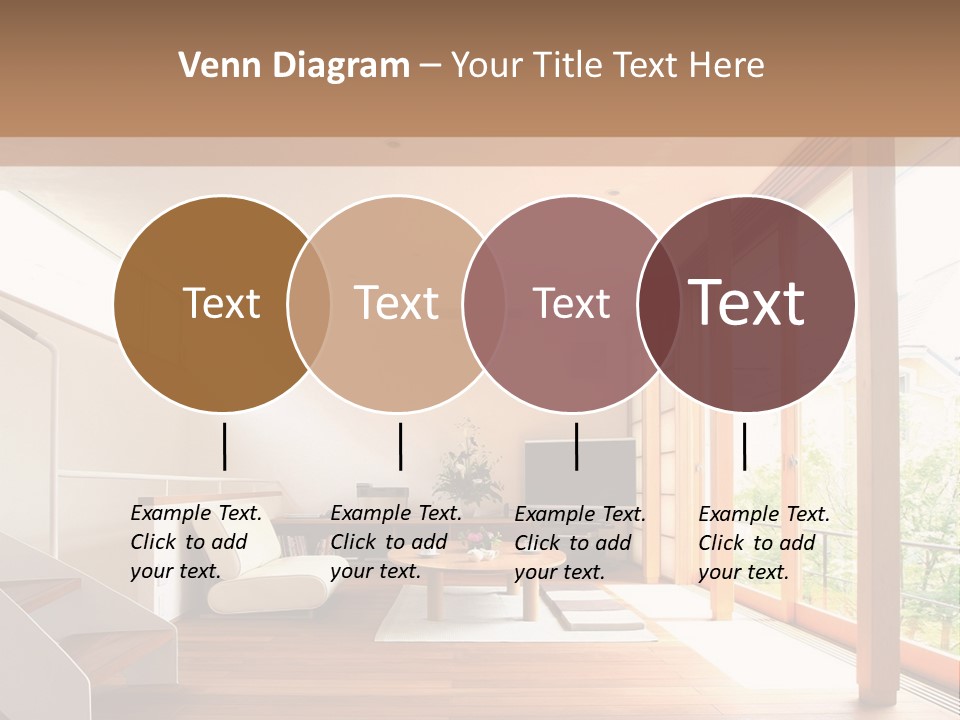 Venn Diagram – Your Title Text Here

Text

Text

Text

Text

Example Text. Click to add your text.

Example Text. Click to add your text.

Example Text. Click to add your text.

Example Text. Click to add your text.